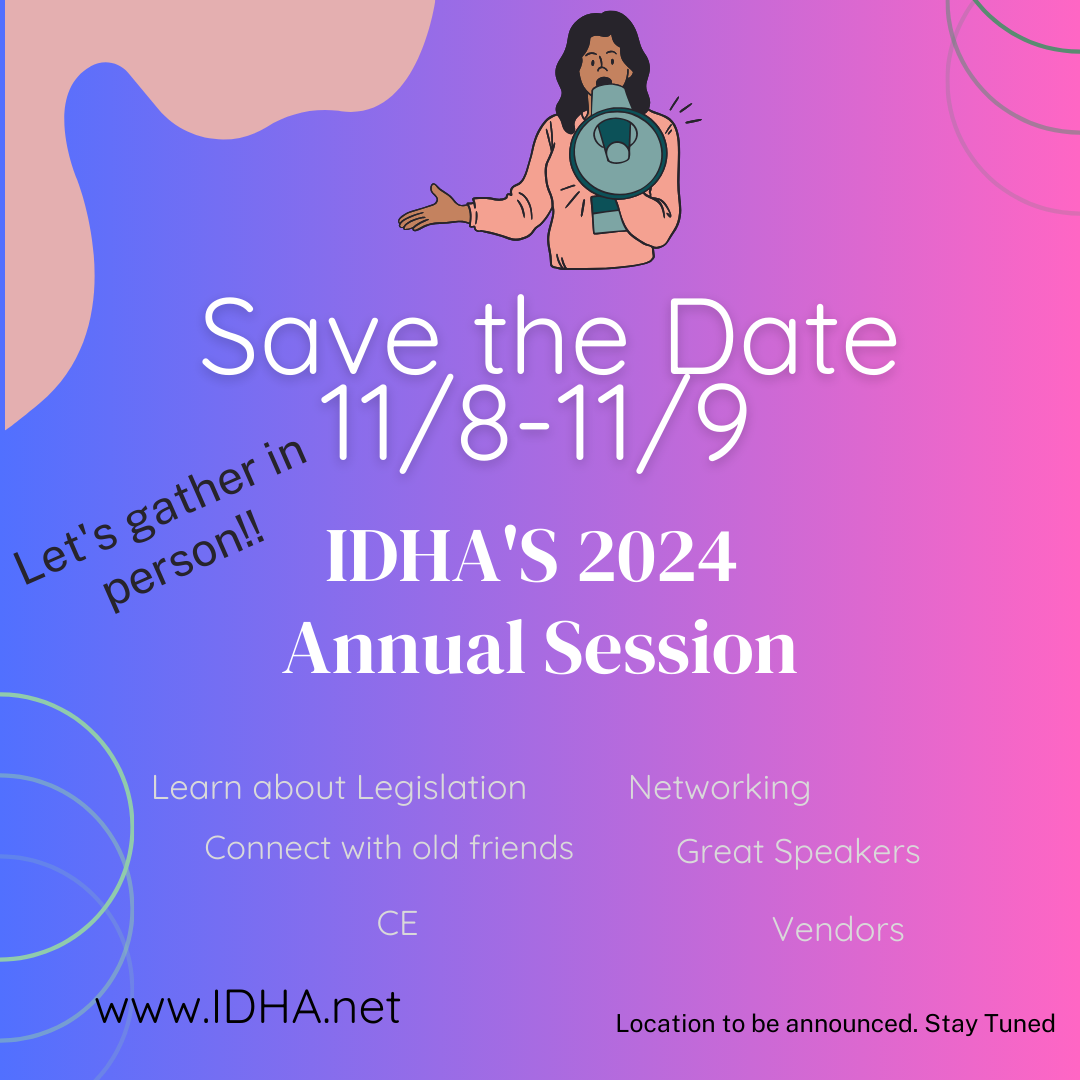 Save the Date
11/8-11/9

Let's gather in person!!

IDHA'S 2024
Annual Session

Learn about Legislation

Networking

Connect with old friends

Great Speakers

CE

Vendors

www.IDHA.net

Location to be announced. Stay Tuned